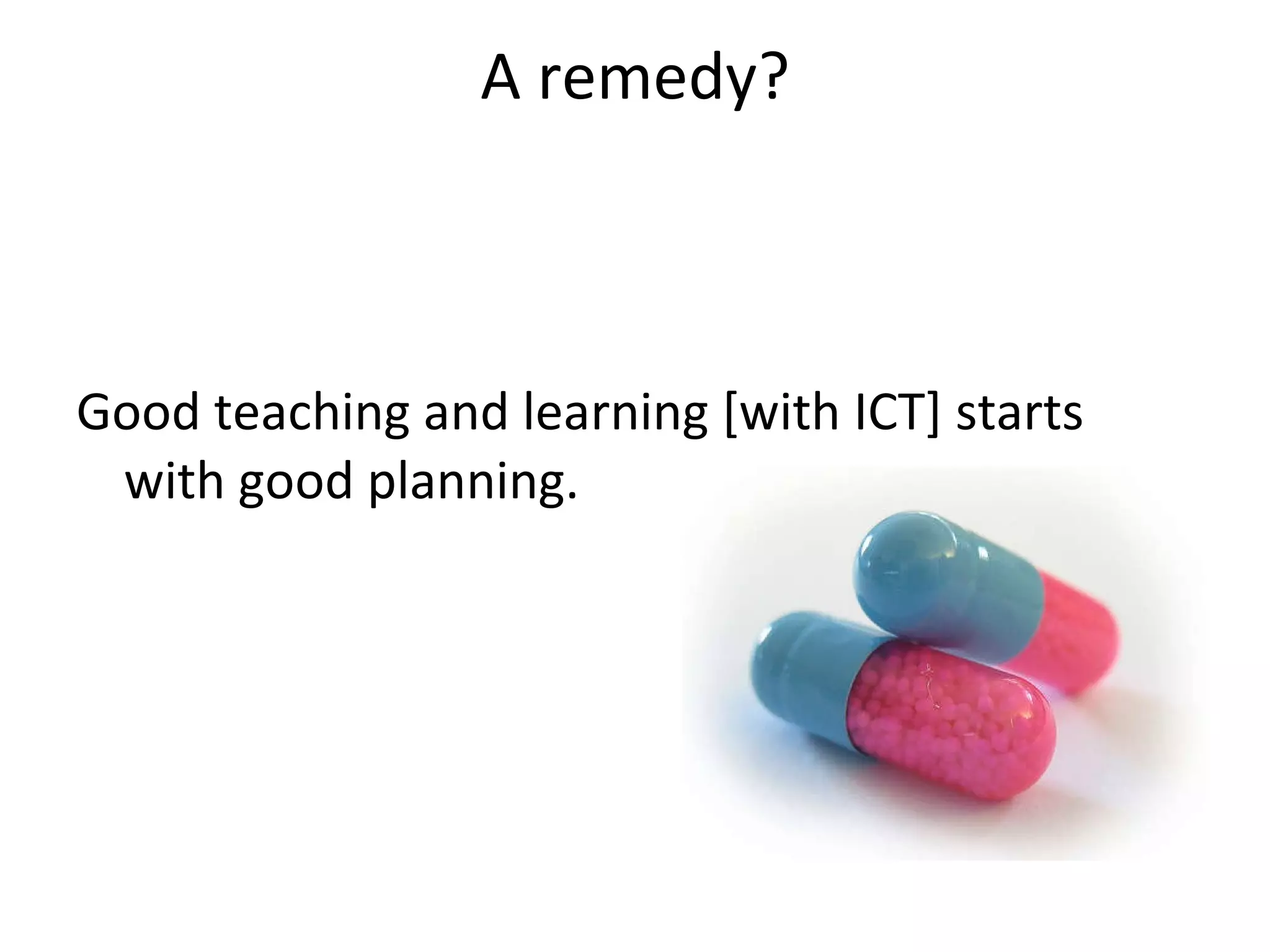 A remedy?

Good teaching and learning [with ICT] starts with good planning.